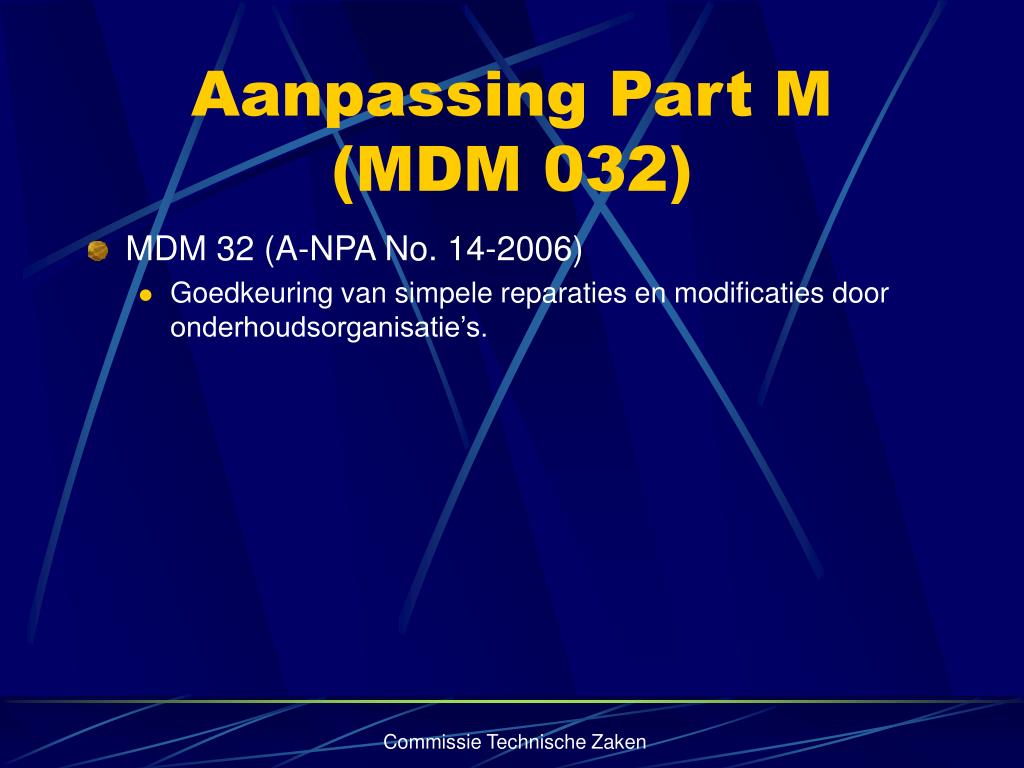 Aanpassing Part M (MDM 032)

MDM 32 (A-NPA No. 14-2006)

Goedkeuring van simpele reparaties en modificaties door onderhoudsorganisatie’s.

Commissie Technische Zaken